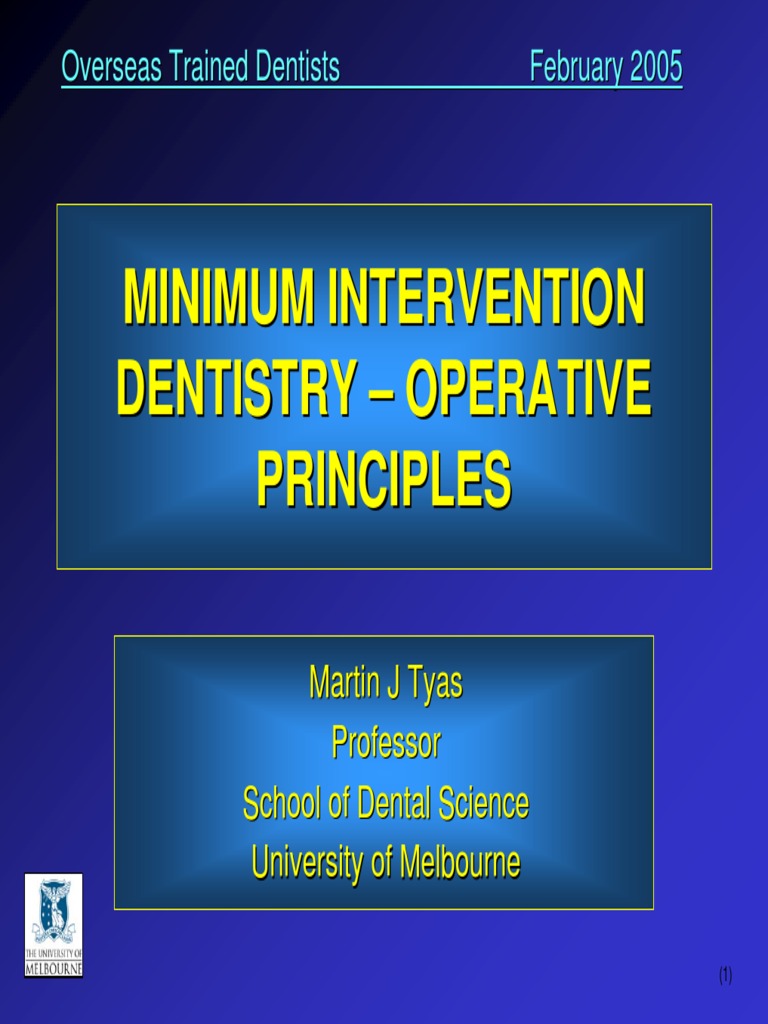 Overseas Trained Dentists February 2005

MINIMUM INTERVENTION DENTISTRY – OPERATIVE PRINCIPLES

Martin J Tyas
Professor
School of Dental Science
University of Melbourne

THE UNIVERSITY OF MELBOURNE

(1)